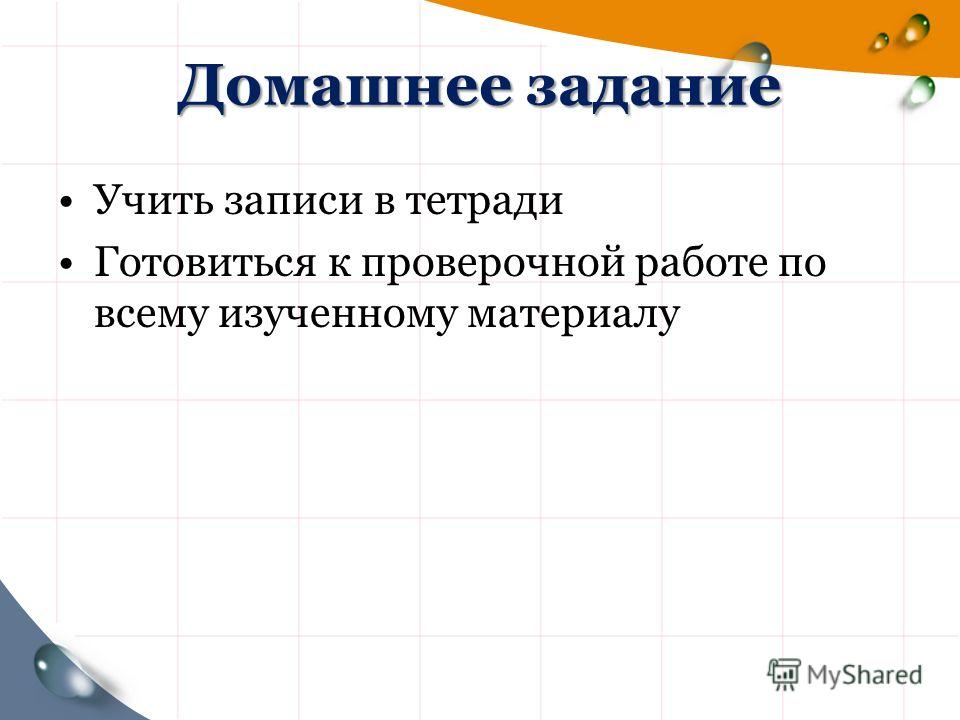 Домашнее задание

• Учить записи в тетради
• Готовиться к проверочной работе по всему изученному материалу

MyShared